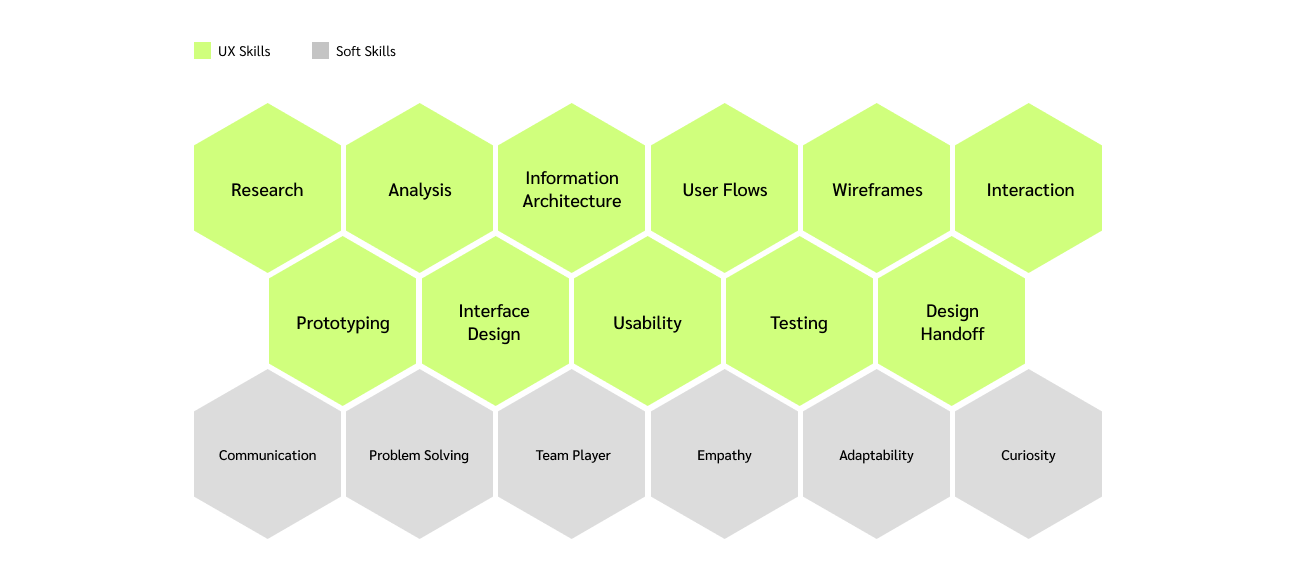 UX Skills
Soft Skills

Research
Analysis
Information Architecture
User Flows
Wireframes
Interaction

Prototyping
Interface Design
Usability
Testing
Design Handoff

Communication
Problem Solving
Team Player
Empathy
Adaptability
Curiosity